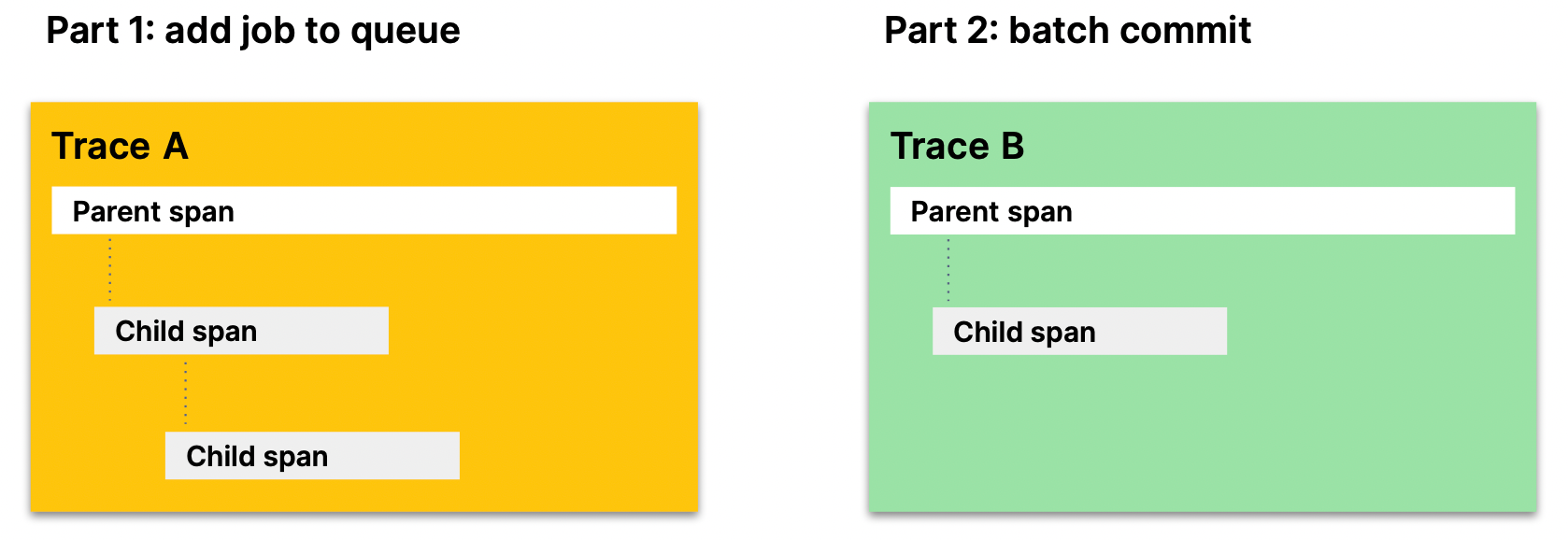 Part 1: add job to queue

Trace A

Parent span

Child span

Child span

Part 2: batch commit

Trace B

Parent span

Child span